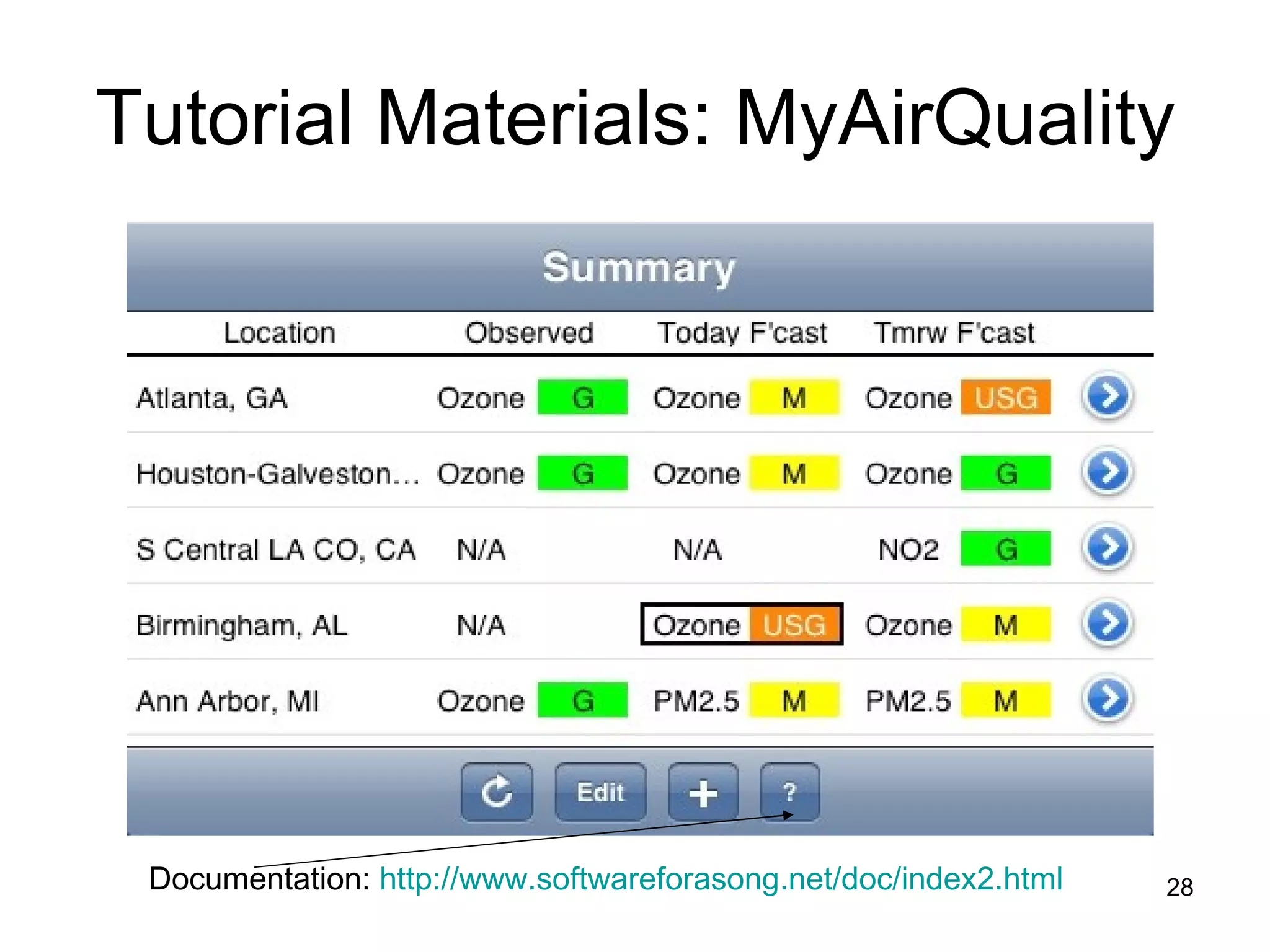 Tutorial Materials: MyAirQuality

Summary

| Location | Observed | Today F'cast | Tmrw F'cast |
|---|---|---|---|
| Atlanta, GA | Ozone G | Ozone M | Ozone USG |
| Houston-Galveston... | Ozone G | Ozone M | Ozone G |
| S Central LA CO, CA | N/A | N/A | NO2 G |
| Birmingham, AL | N/A | Ozone USG | Ozone M |
| Ann Arbor, MI | Ozone G | PM2.5 M | PM2.5 M |

Edit + ?

Documentation: http://www.softwareforasong.net/doc/index2.html

28